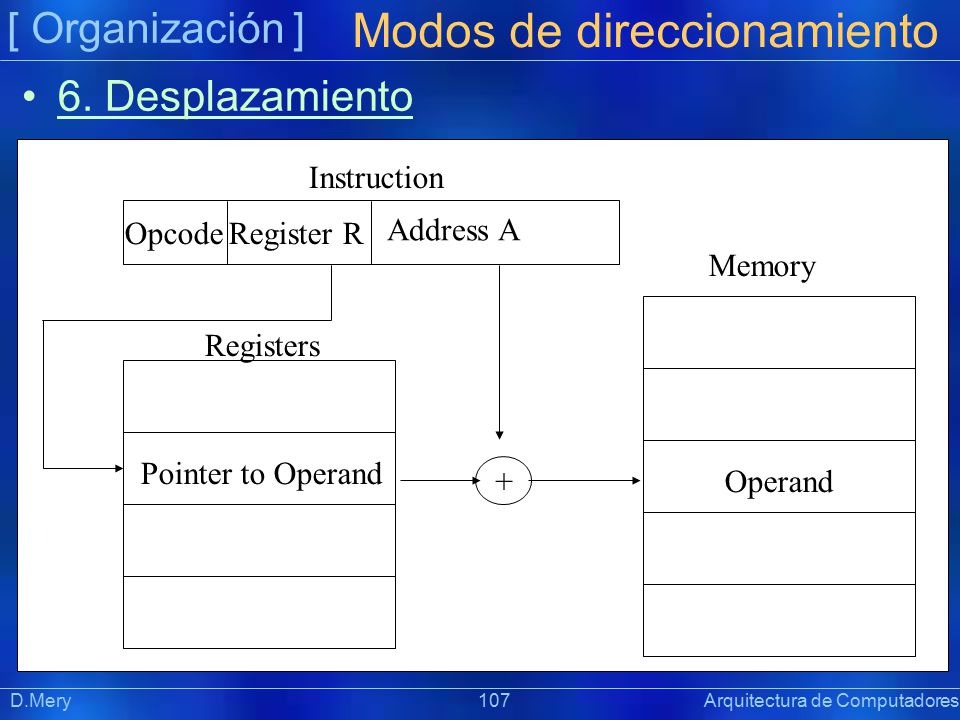 [ Organización ] Modos de direccionamiento

• 6. Desplazamiento

Instruction

Opcode Register R Address A

Memory

Registers

Pointer to Operand

+

Operand

D.Mery 107 Arquitectura de Computadores